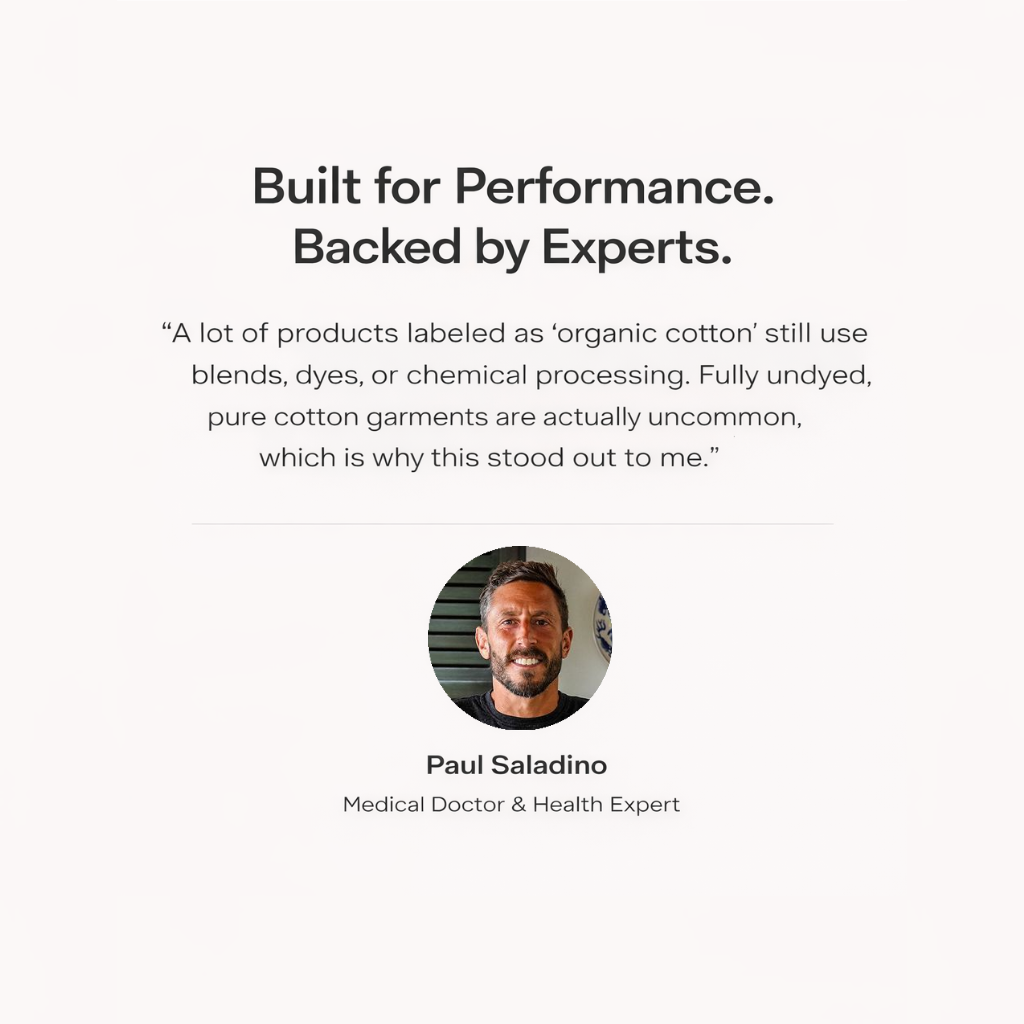 Built for Performance.
Backed by Experts.

“A lot of products labeled as ‘organic cotton’ still use blends, dyes, or chemical processing. Fully undyed, pure cotton garments are actually uncommon, which is why this stood out to me.”

Paul Saladino

Medical Doctor & Health Expert